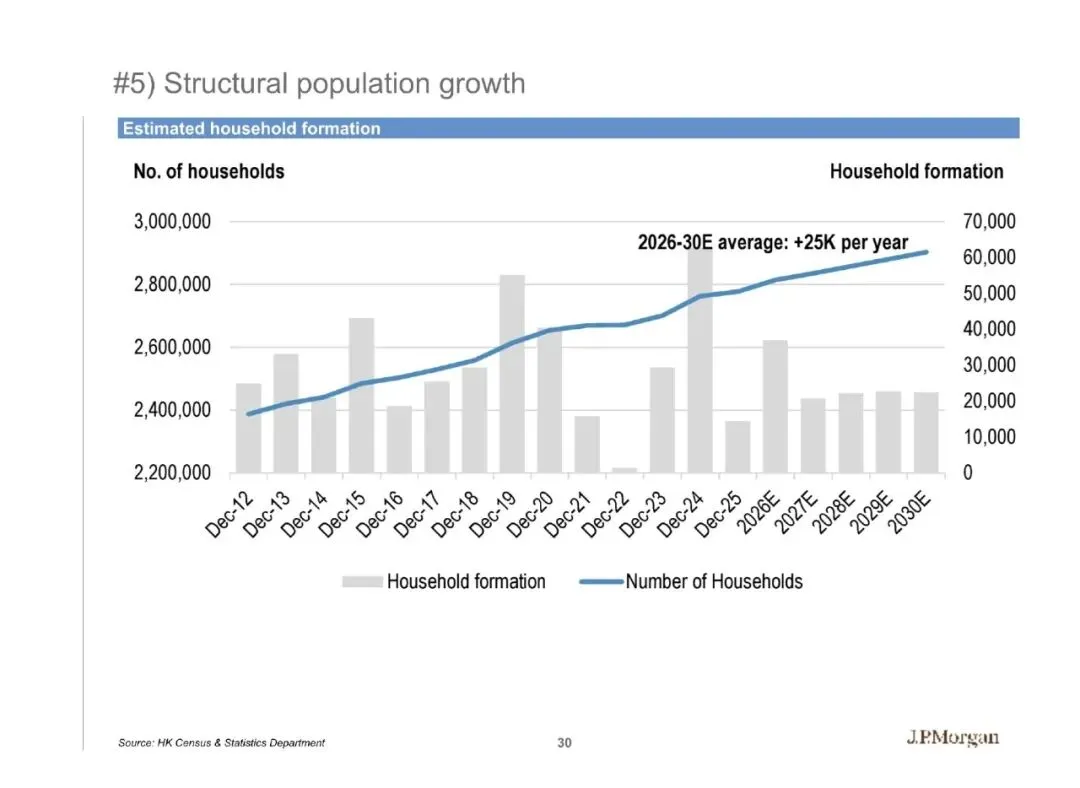 #5) Structural population growth

Estimated household formation

No. of households

Household formation

3,000,000
2,800,000
2,600,000
2,400,000
2,200,000

70,000
60,000
50,000
40,000
30,000
20,000
10,000
0

2026-30E average: +25K per year

Dec-12 Dec-13 Dec-14 Dec-15 Dec-16 Dec-17 Dec-18 Dec-19 Dec-20 Dec-21 Dec-22 Dec-23 Dec-24 Dec-25 2026E 2027E 2028E 2029E 2030E

Household formation Number of Households

Source: HK Census & Statistics Department

30

J.P.Morgan